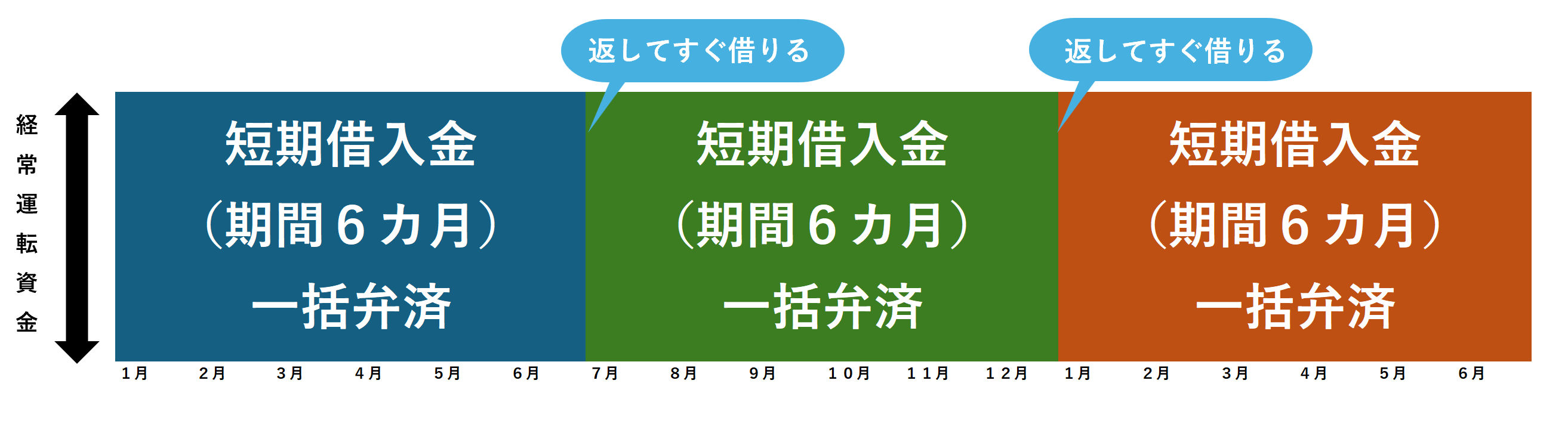 返してすぐ借りる

返してすぐ借りる

経常運転資金

短期借入金
（期間６カ月）
一括弁済

短期借入金
（期間６カ月）
一括弁済

短期借入金
（期間６カ月）
一括弁済

１月 ２月 ３月 ４月 ５月 ６月 ７月 ８月 ９月 １０月 １１月 １２月 １月 ２月 ３月 ４月 ５月 ６月